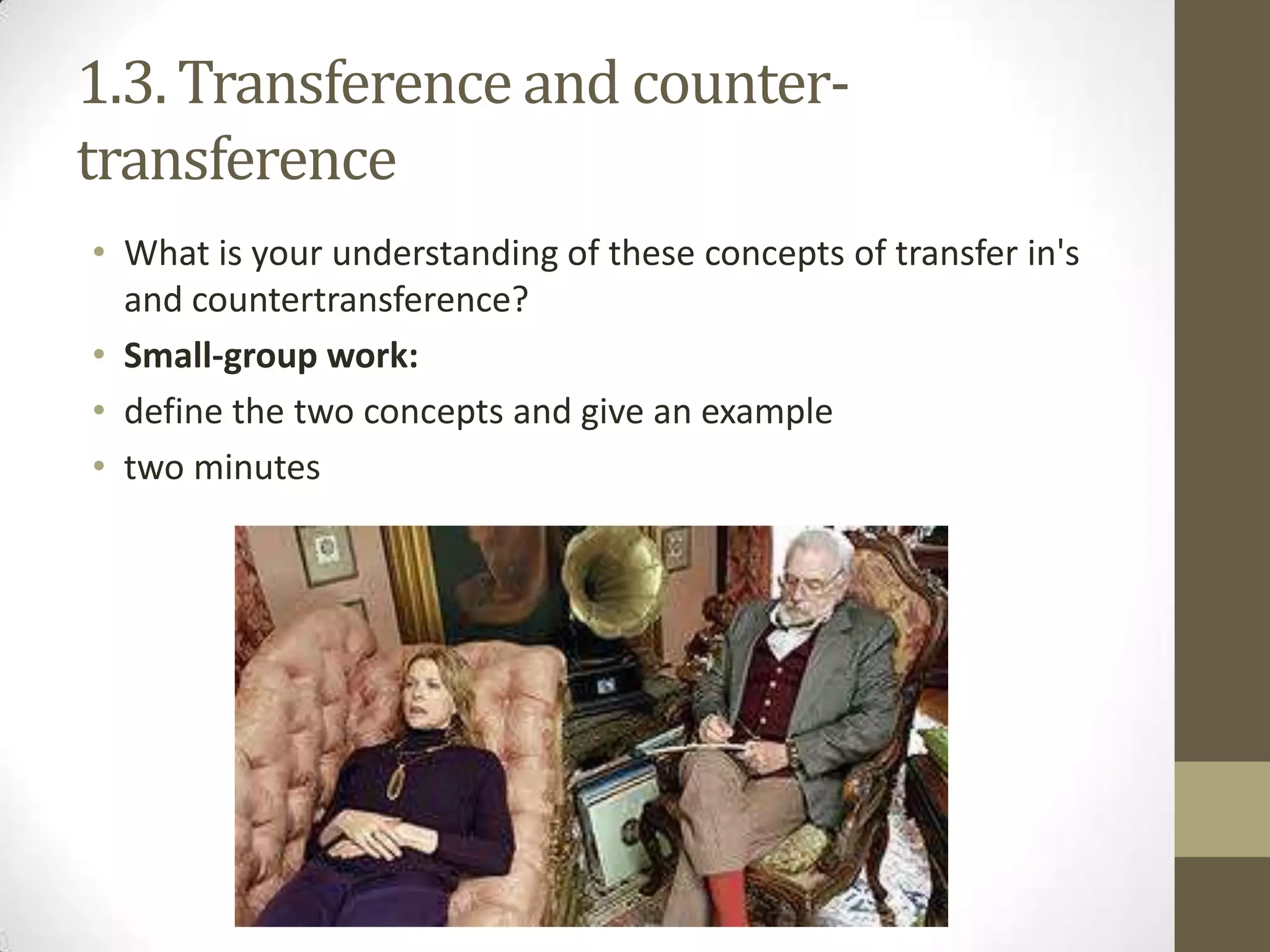 1.3. Transference and counter-transference

• What is your understanding of these concepts of transfer in's and countertransference?
• **Small-group work:**
• define the two concepts and give an example
• two minutes